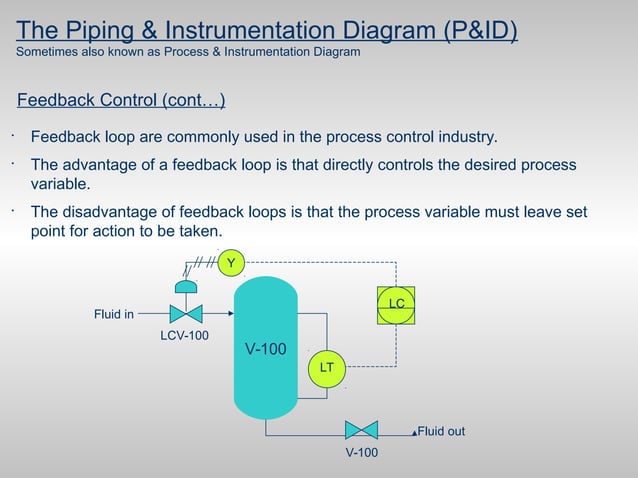 The Piping & Instrumentation Diagram (P&ID)
Sometimes also known as Process & Instrumentation Diagram

Feedback Control (cont…)

· Feedback loop are commonly used in the process control industry.

· The advantage of a feedback loop is that directly controls the desired process variable.

· The disadvantage of feedback loops is that the process variable must leave set point for action to be taken.

Y

LC

Fluid in

LCV-100

V-100

LT

Fluid out

V-100